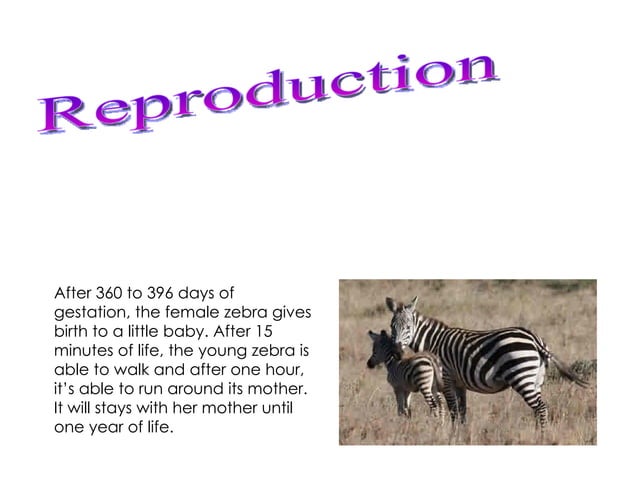 Reproduction

After 360 to 396 days of gestation, the female zebra gives birth to a little baby. After 15 minutes of life, the young zebra is able to walk and after one hour, it's able to run around its mother. It will stays with her mother until one year of life.